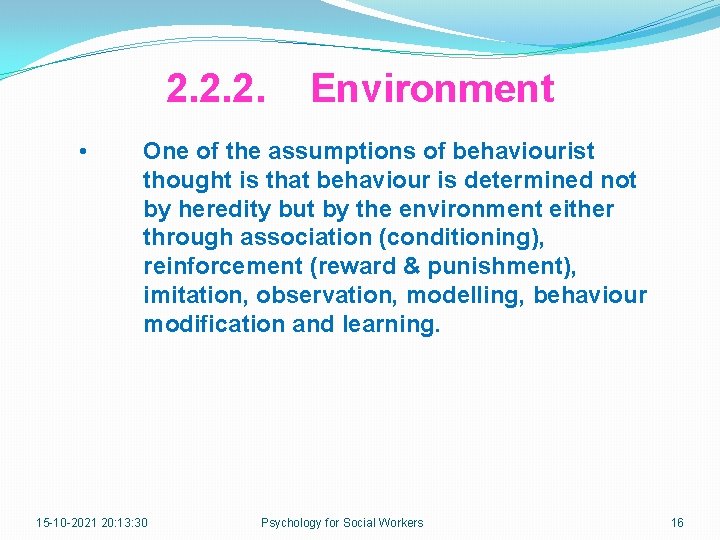 2.2.2. Environment

• One of the assumptions of behaviourist thought is that behaviour is determined not by heredity but by the environment either through association (conditioning), reinforcement (reward & punishment), imitation, observation, modelling, behaviour modification and learning.

15-10-2021 20:13:30 Psychology for Social Workers 16